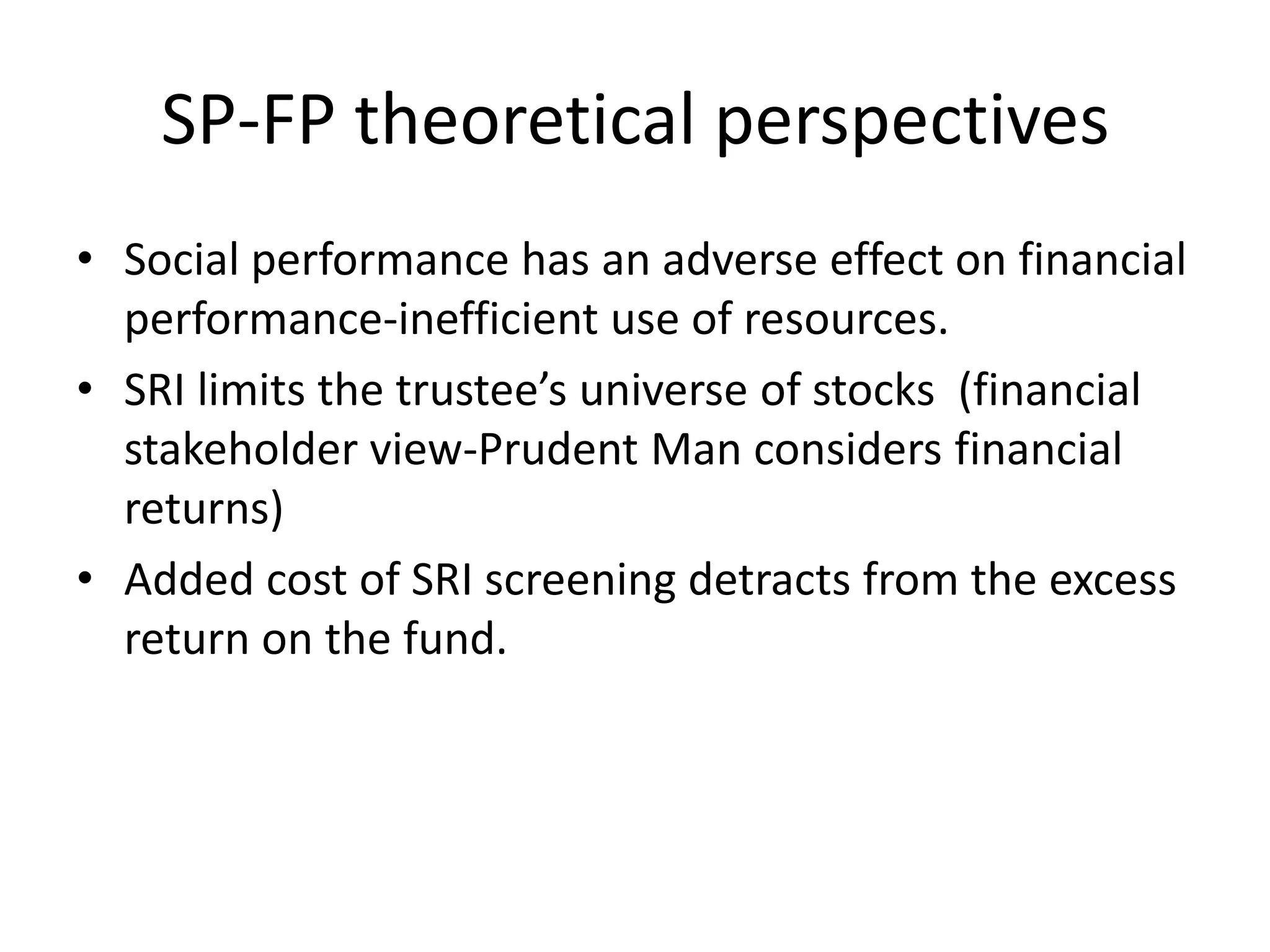 SP-FP theoretical perspectives

• Social performance has an adverse effect on financial performance-inefficient use of resources.
• SRI limits the trustee’s universe of stocks (financial stakeholder view-Prudent Man considers financial returns)
• Added cost of SRI screening detracts from the excess return on the fund.